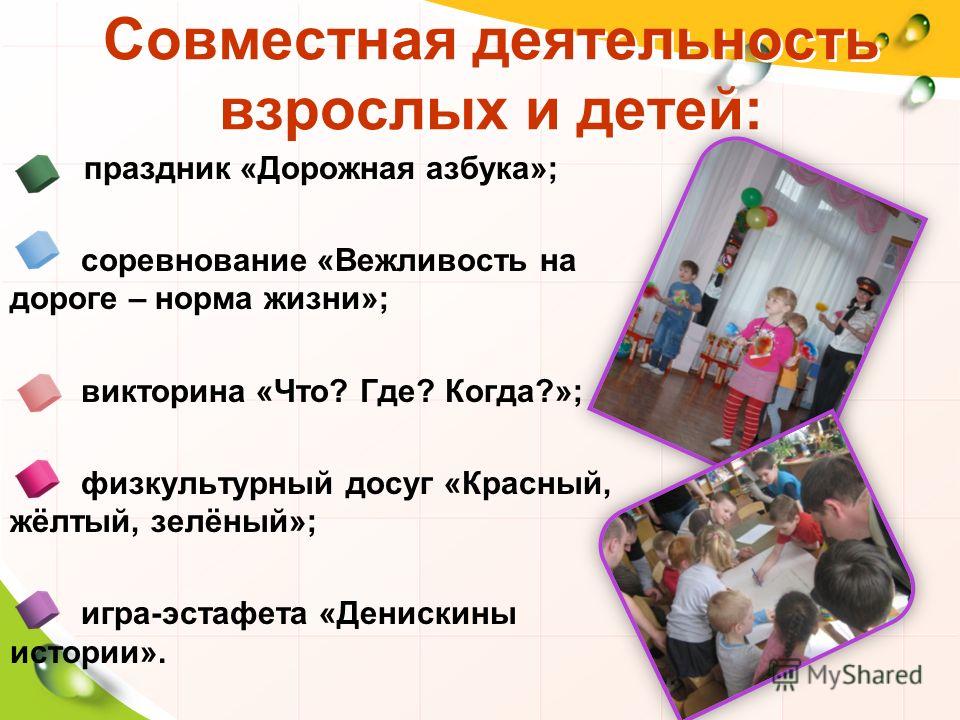 Совместная деятельность взрослых и детей:

праздник «Дорожная азбука»;

соревнование «Вежливость на дороге – норма жизни»;

викторина «Что? Где? Когда?»;

физкультурный досуг «Красный, жёлтый, зелёный»;

игра-эстафета «Денискины истории».

MyShared